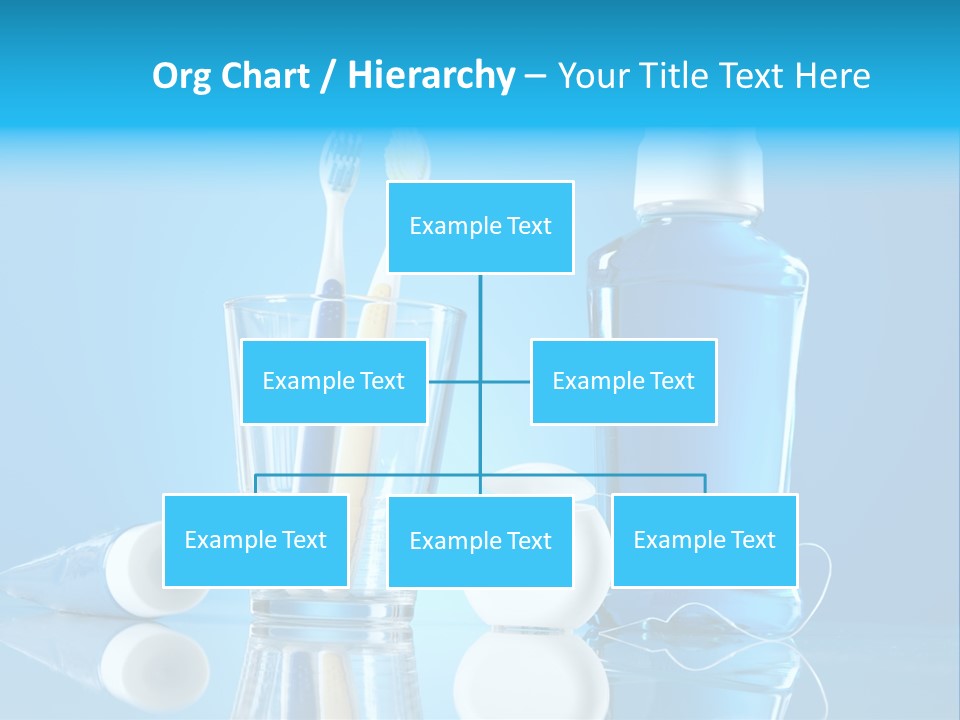 Org Chart / Hierarchy – Your Title Text Here

Example Text

Example Text

Example Text

Example Text

Example Text

Example Text